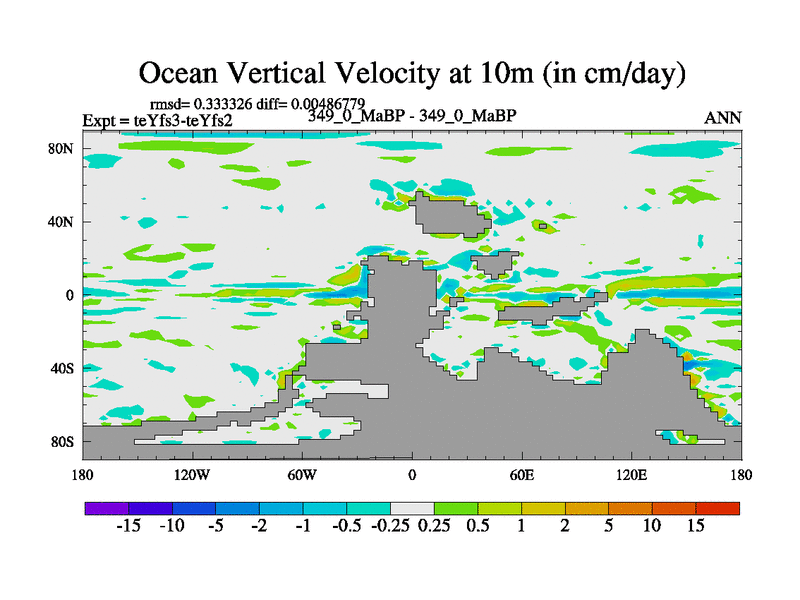 Ocean Vertical Velocity at 10m (in cm/day)

rmsd= 0.333326 diff= 0.00486779
Expt = teYfs3-teYfs2 349_0_MaBP - 349_0_MaBP ANN

80N
40N
0
40S
80S

180 120W 60W 0 60E 120E 180

-15 -10 -5 -2 -1 -0.5 -0.25 0.25 0.5 1 2 5 10 15